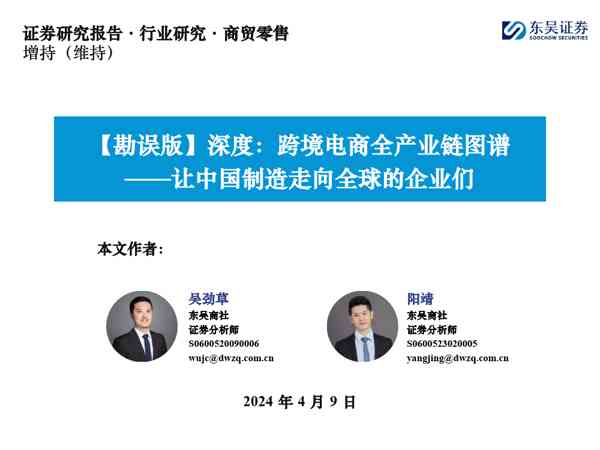 证券研究报告 · 行业研究 · 商贸零售
增持（维持）

东吴证券
SOOCHOW SECURITIES

【勘误版】深度：跨境电商全产业链图谱
——让中国制造走向全球的企业们

本文作者：

吴劲草
东吴商社
证券分析师
S0600520090006
wujc@dwzq.com.cn

阳靖
东吴商社
证券分析师
S0600523020005
yangjing@dwzq.com.cn

2024 年 4 月 9 日